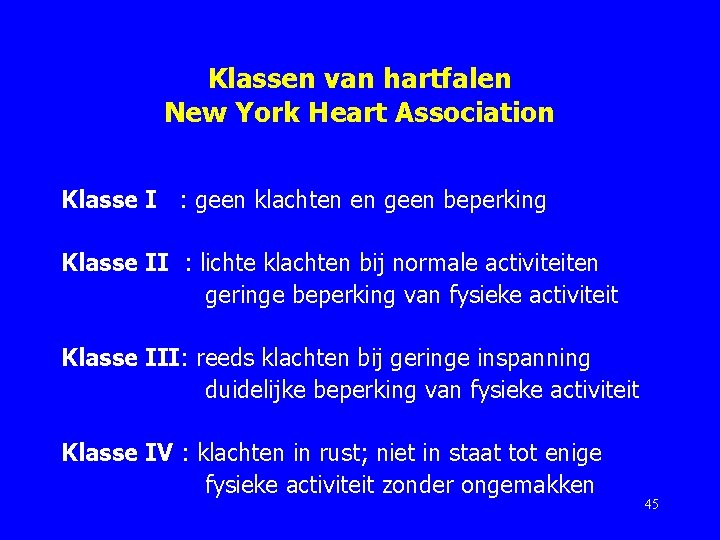 Klassen van hartfalen
New York Heart Association

Klasse I : geen klachten en geen beperking

Klasse II : lichte klachten bij normale activiteiten
geringe beperking van fysieke activiteit

Klasse III: reeds klachten bij geringe inspanning
duidelijke beperking van fysieke activiteit

Klasse IV : klachten in rust; niet in staat tot enige
fysieke activiteit zonder ongemakken

45